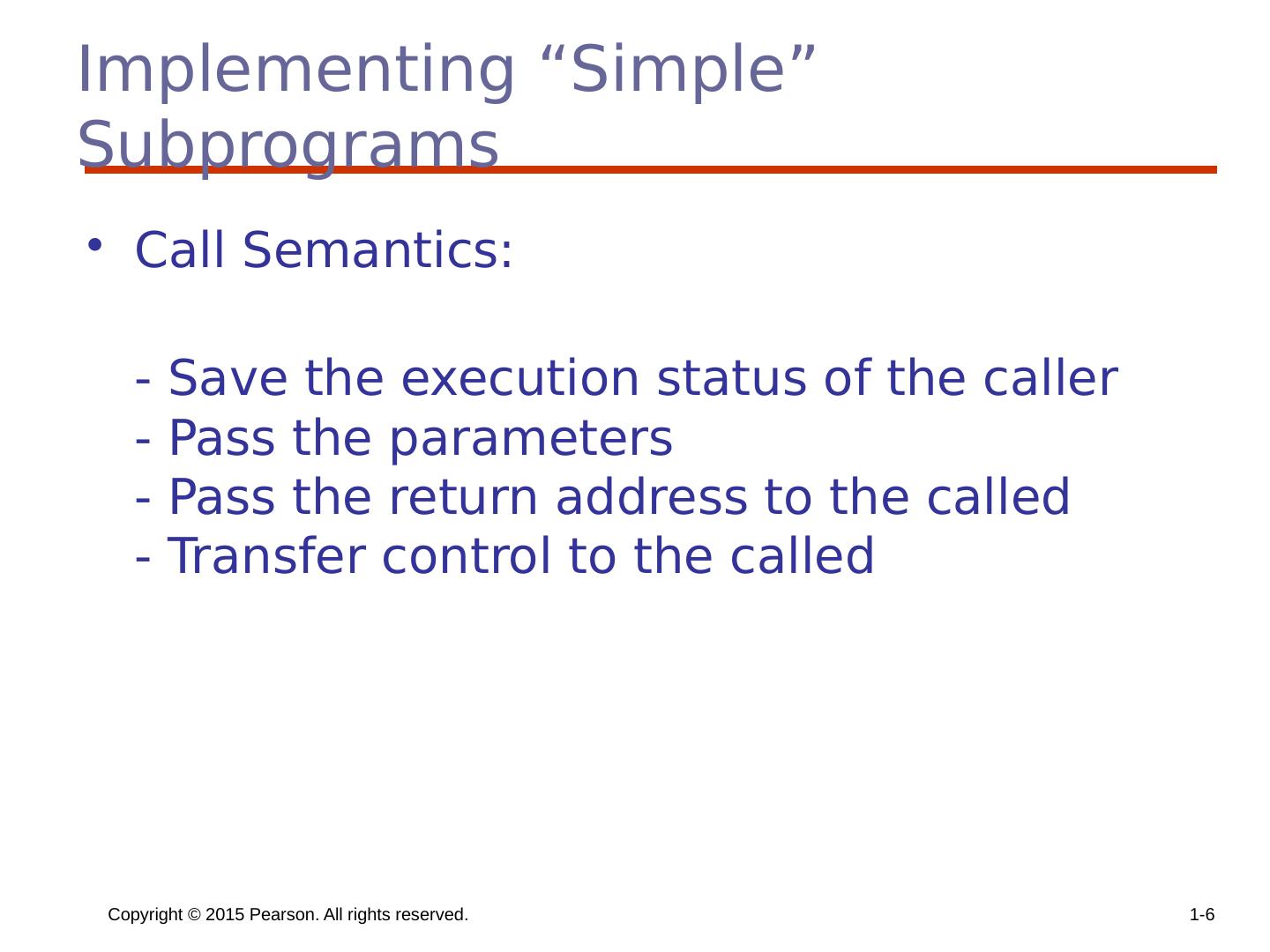 Implementing “Simple” Subprograms

• Call Semantics:

- Save the execution status of the caller
- Pass the parameters
- Pass the return address to the called
- Transfer control to the called

Copyright © 2015 Pearson. All rights reserved.

1-6